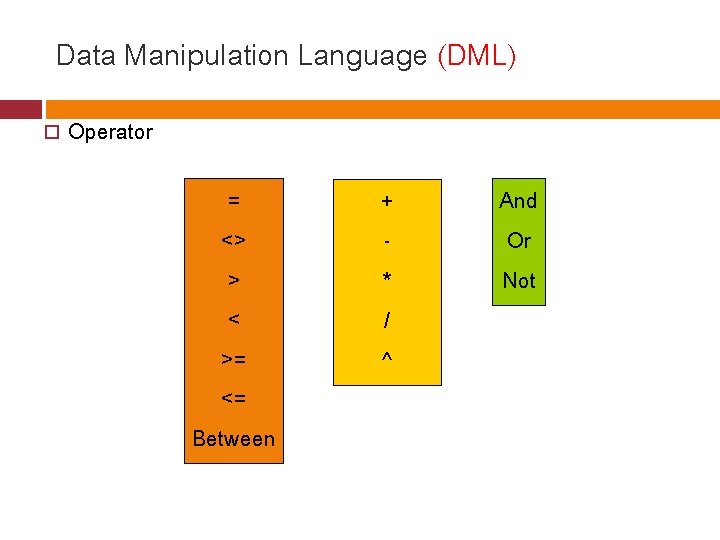 Data Manipulation Language (DML)

Operator

=
<>
>
<
>=
<=
Between

+
-
*
/
^

And
Or
Not